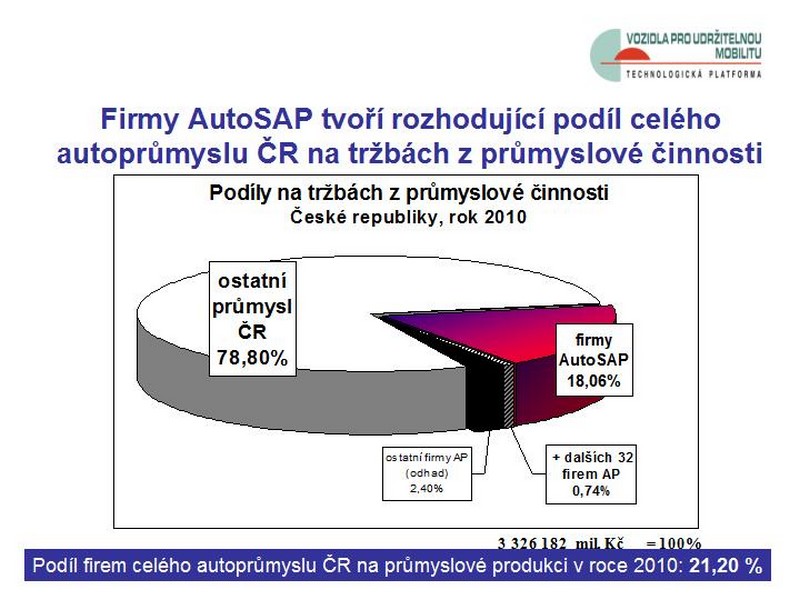 VOZIDLA PRO UDRŽITELNOU MOBILITU
TECHNOLOGICKÁ PLATFORMA

Firmy AutoSAP tvoří rozhodující podíl celého autoprůmyslu ČR na tržbách z průmyslové činnosti

Podíly na tržbách z průmyslové činnosti
České republiky, rok 2010

ostatní průmysl ČR 78,80%

firmy AutoSAP 18,06%

ostatní firmy AP (odhad) 2,40%

+ dalších 32 firem AP 0,74%

3 326 182 mil. Kč = 100%

Podíl firem celého autoprůmyslu ČR na průmyslové produkci v roce 2010: 21,20 %